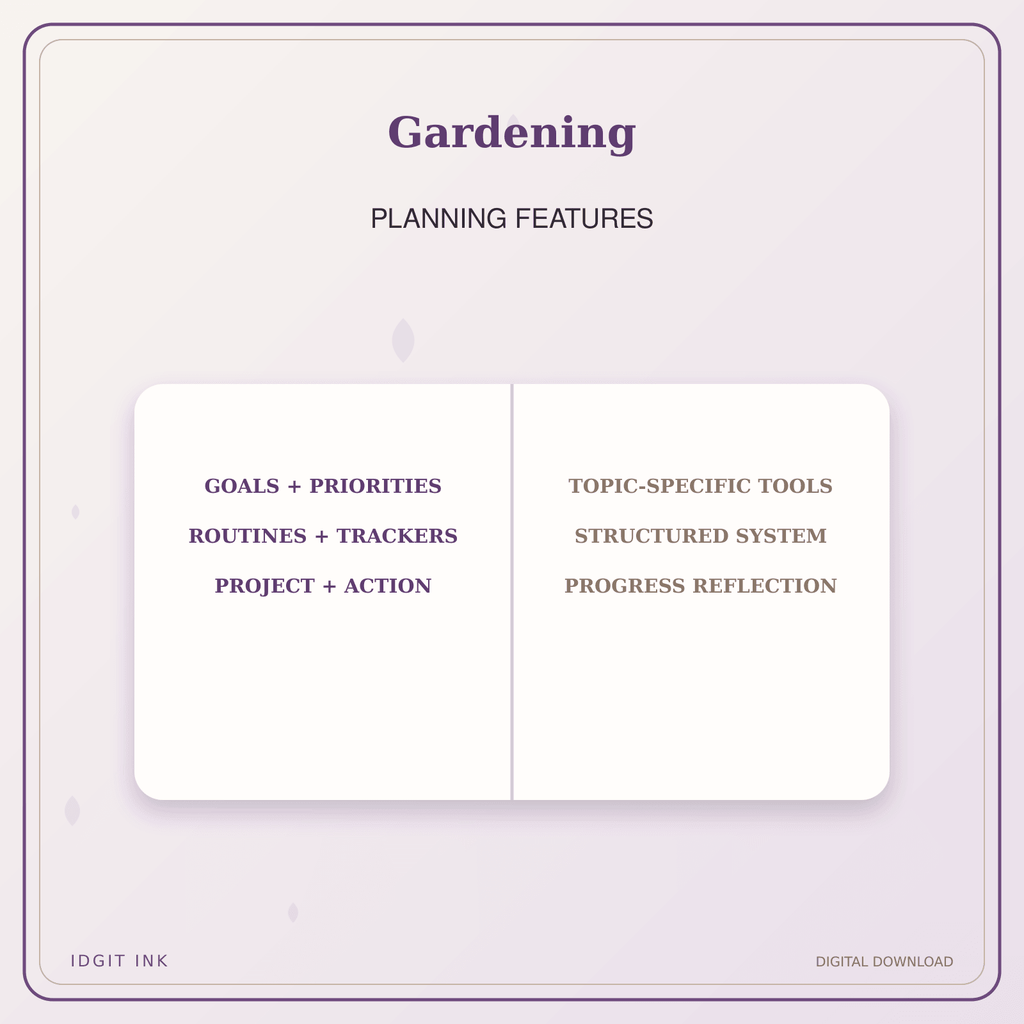 Gardening

PLANNING FEATURES

GOALS + PRIORITIES

ROUTINES + TRACKERS

PROJECT + ACTION

TOPIC-SPECIFIC TOOLS

STRUCTURED SYSTEM

PROGRESS REFLECTION

IDGIT INK

DIGITAL DOWNLOAD